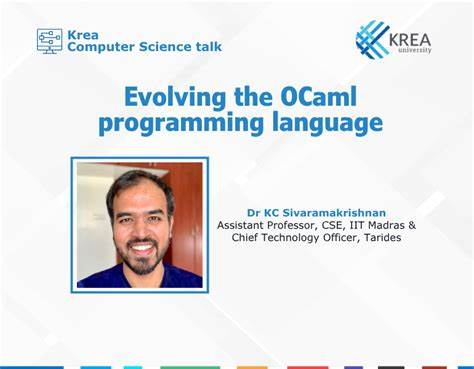 Krea
Computer Science talk

KREA
university

Evolving the OCaml programming language

Dr KC Sivaramakrishnan
Assistant Professor, CSE, IIT Madras &
Chief Technology Officer, Tarides